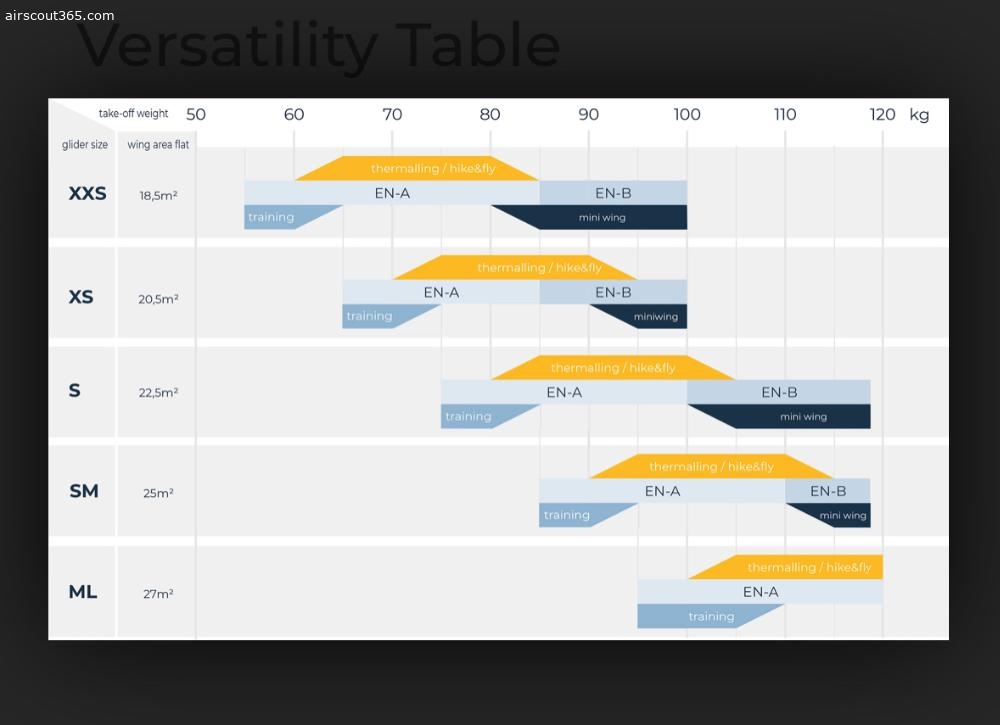 airscout365.com

Versatility Table

take-off weight 50 60 70 80 90 100 110 120 kg

glider size wing area flat

XXS 18,5m²
thermalling / hike&fly
EN-A EN-B
training mini wing

XS 20,5m²
thermalling / hike&fly
EN-A EN-B
training miniwing

S 22,5m²
thermalling / hike&fly
EN-A EN-B
training mini wing

SM 25m²
thermalling / hike&fly
EN-A EN-B
training mini wing

ML 27m²
thermalling / hike&fly
EN-A
training